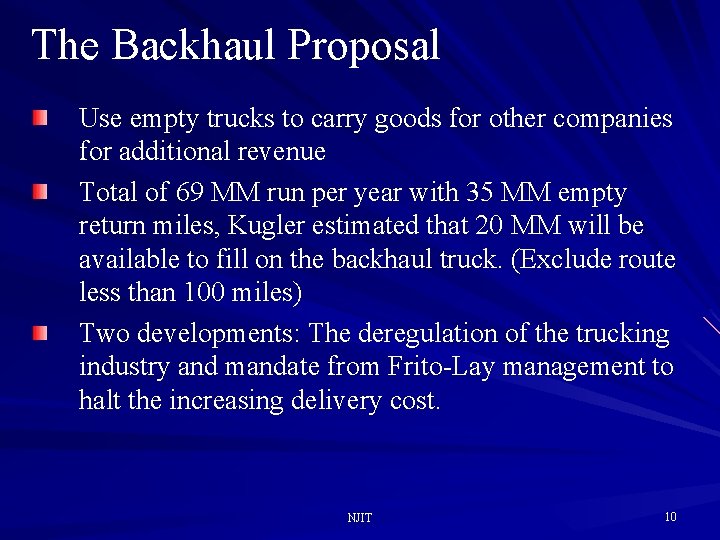 The Backhaul Proposal

Use empty trucks to carry goods for other companies for additional revenue

Total of 69 MM run per year with 35 MM empty return miles, Kugler estimated that 20 MM will be available to fill on the backhaul truck. (Exclude route less than 100 miles)

Two developments: The deregulation of the trucking industry and mandate from Frito-Lay management to halt the increasing delivery cost.

NJIT

10